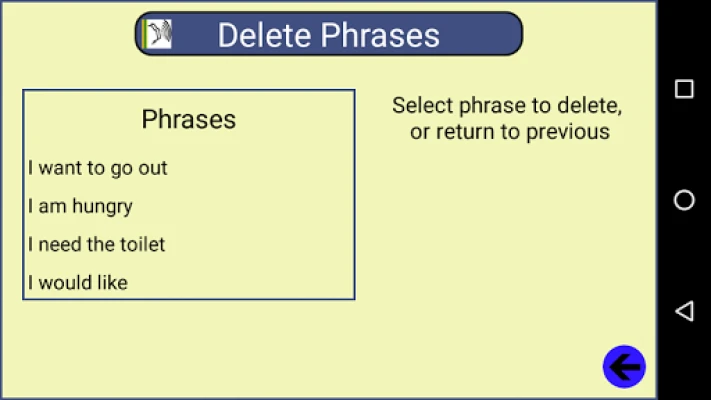 Delete Phrases

Phrases

I want to go out

I am hungry

I need the toilet

I would like

Select phrase to delete, or return to previous